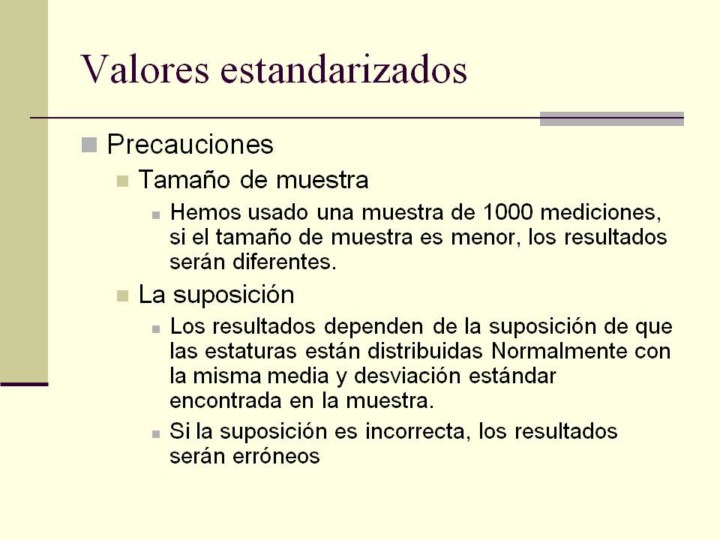 Valores estandarizados

Precauciones

Tamaño de muestra

Hemos usado una muestra de 1000 mediciones, si el tamaño de muestra es menor, los resultados serán diferentes.

La suposición

Los resultados dependen de la suposición de que las estaturas están distribuidas Normalmente con la misma media y desviación estándar encontrada en la muestra.

Si la suposición es incorrecta, los resultados serán erróneos